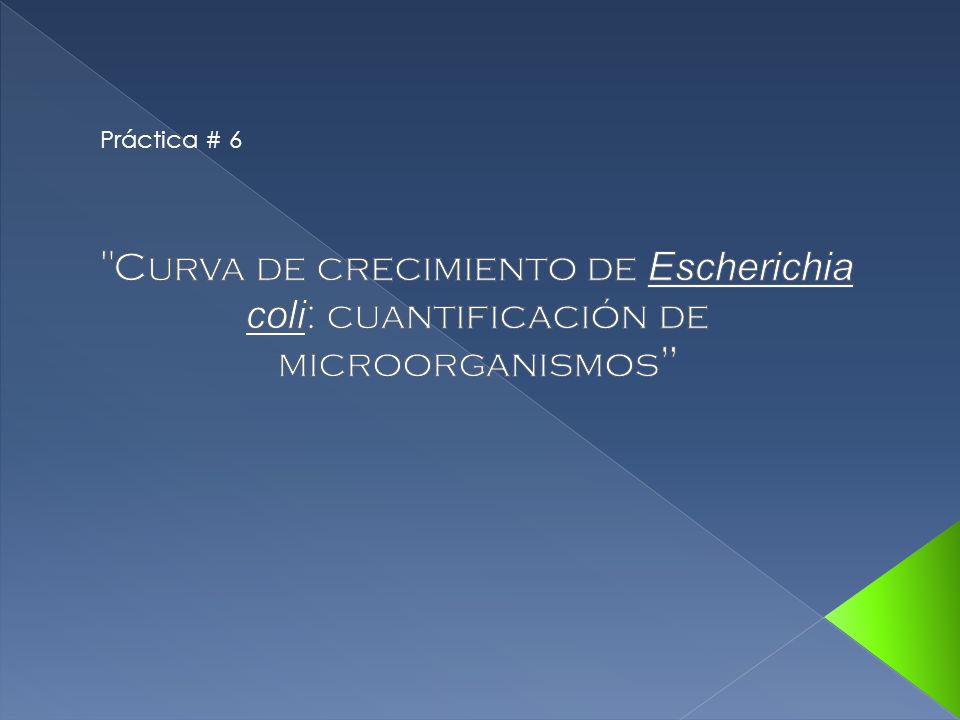 Práctica # 6

"Curva de crecimiento de Escherichia coli: cuantificación de microorganismos"